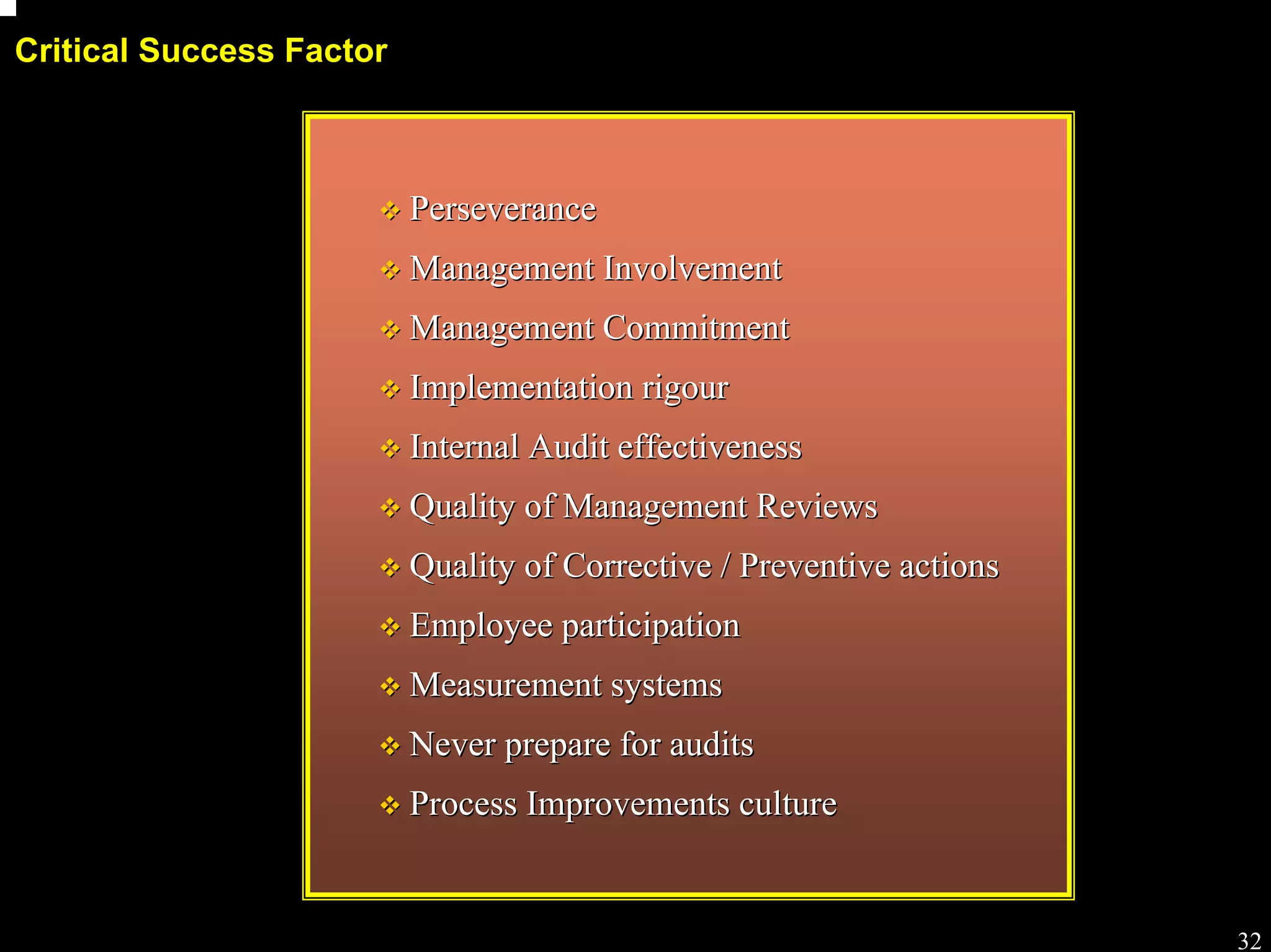 Critical Success Factor

❖ Perseverance

❖ Management Involvement

❖ Management Commitment

❖ Implementation rigour

❖ Internal Audit effectiveness

❖ Quality of Management Reviews

❖ Quality of Corrective / Preventive actions

❖ Employee participation

❖ Measurement systems

❖ Never prepare for audits

❖ Process Improvements culture

32